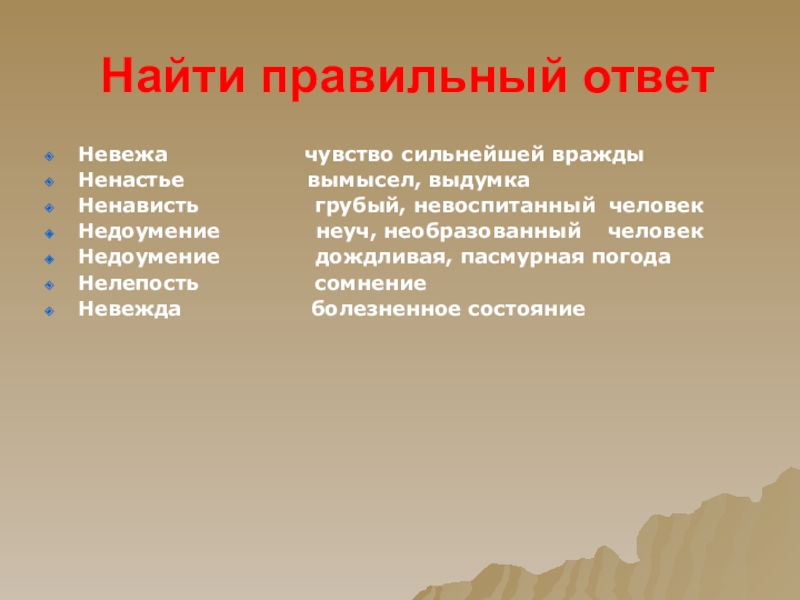 Найти правильный ответ

Невежа чувство сильнейшей вражды
Ненастье вымысел, выдумка
Ненависть грубый, невоспитанный человек
Недоумение неуч, необразованный человек
Недоумение дождливая, пасмурная погода
Нелепость сомнение
Невежда болезненное состояние